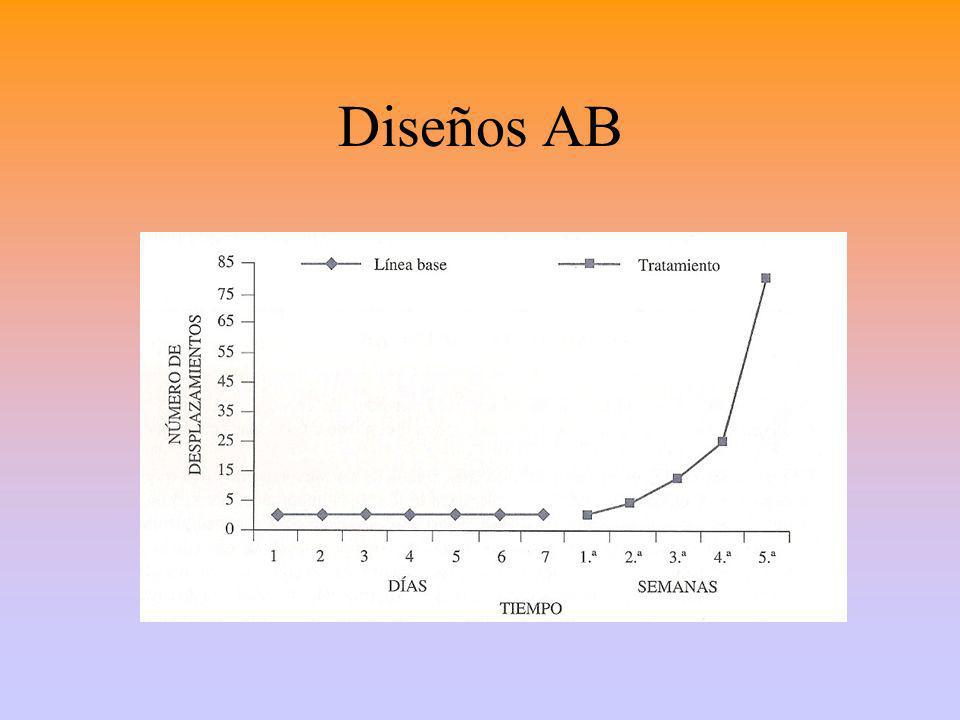 Diseños AB

Línea base
Tratamiento

NÚMERO DE DESPLAZAMIENTOS

85
75
65
55
45
35
25
15
5
0

1 2 3 4 5 6 7 1.ª 2.ª 3.ª 4.ª 5.ª

DÍAS
SEMANAS
TIEMPO